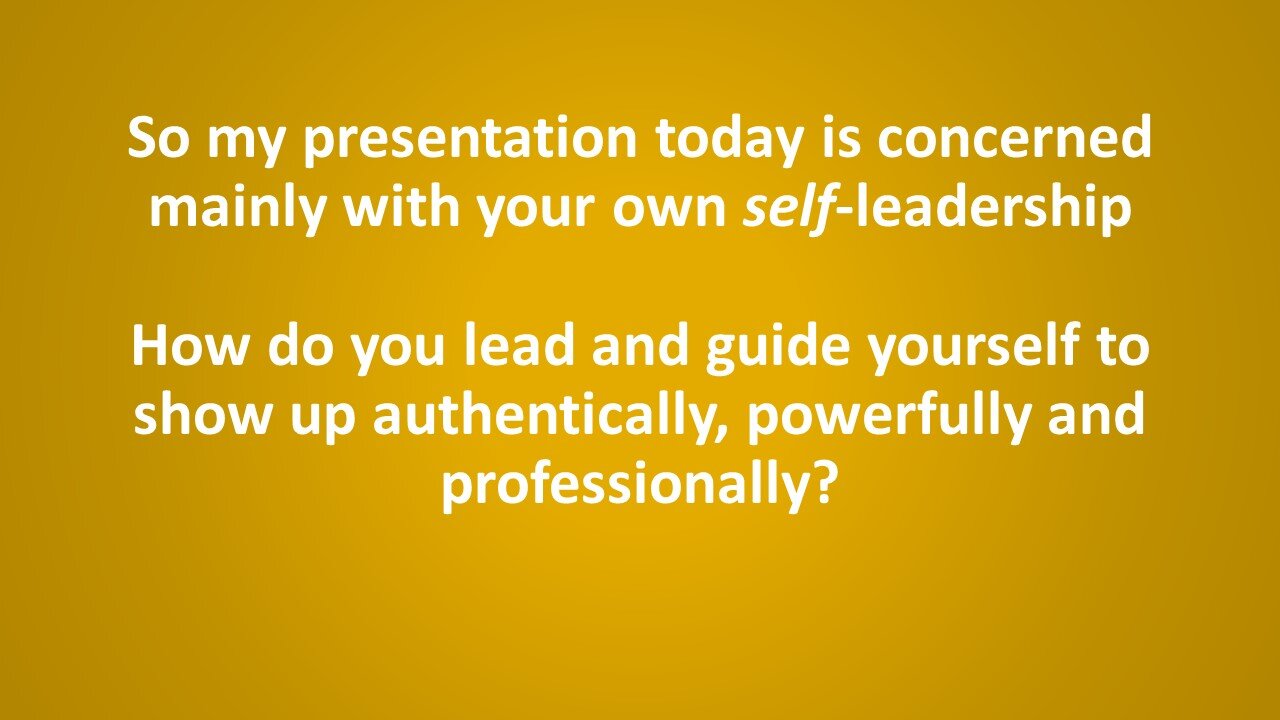 So my presentation today is concerned mainly with your own self-leadership

How do you lead and guide yourself to show up authentically, powerfully and professionally?